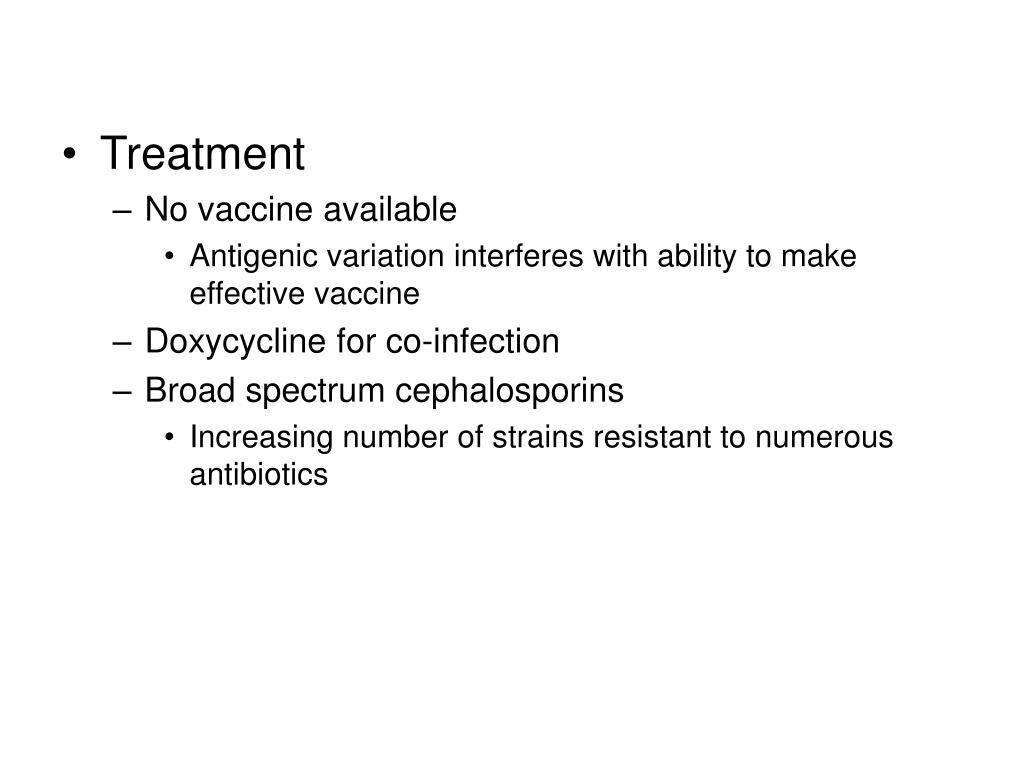 • Treatment
– No vaccine available
• Antigenic variation interferes with ability to make effective vaccine
– Doxycycline for co-infection
– Broad spectrum cephalosporins
• Increasing number of strains resistant to numerous antibiotics